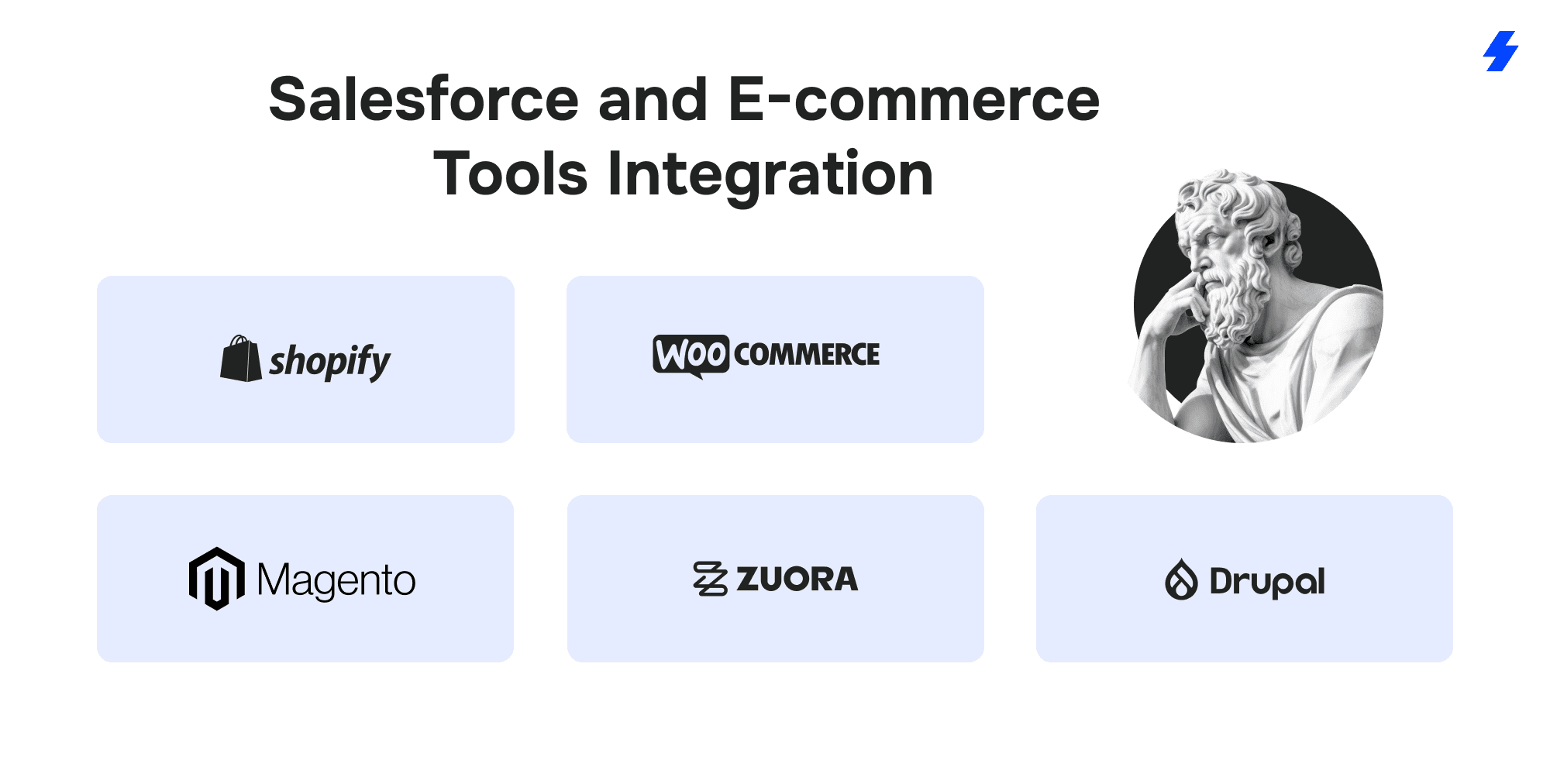 Salesforce and E-commerce Tools Integration

shopify

WOO COMMERCE

Magento

ZUORA

Drupal